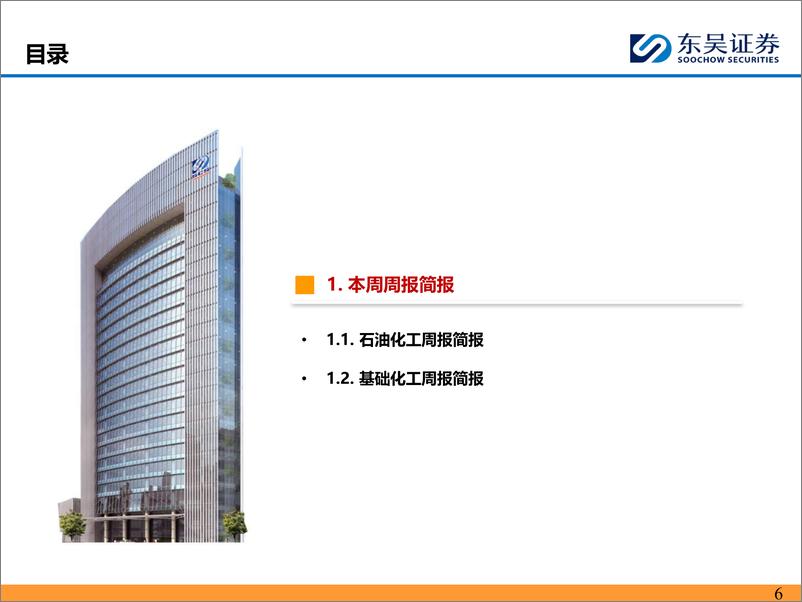 目录

东吴证券
SOOCHOW SECURITIES

1. 本周周报简报

• 1.1. 石油化工周报简报

• 1.2. 基础化工周报简报

6